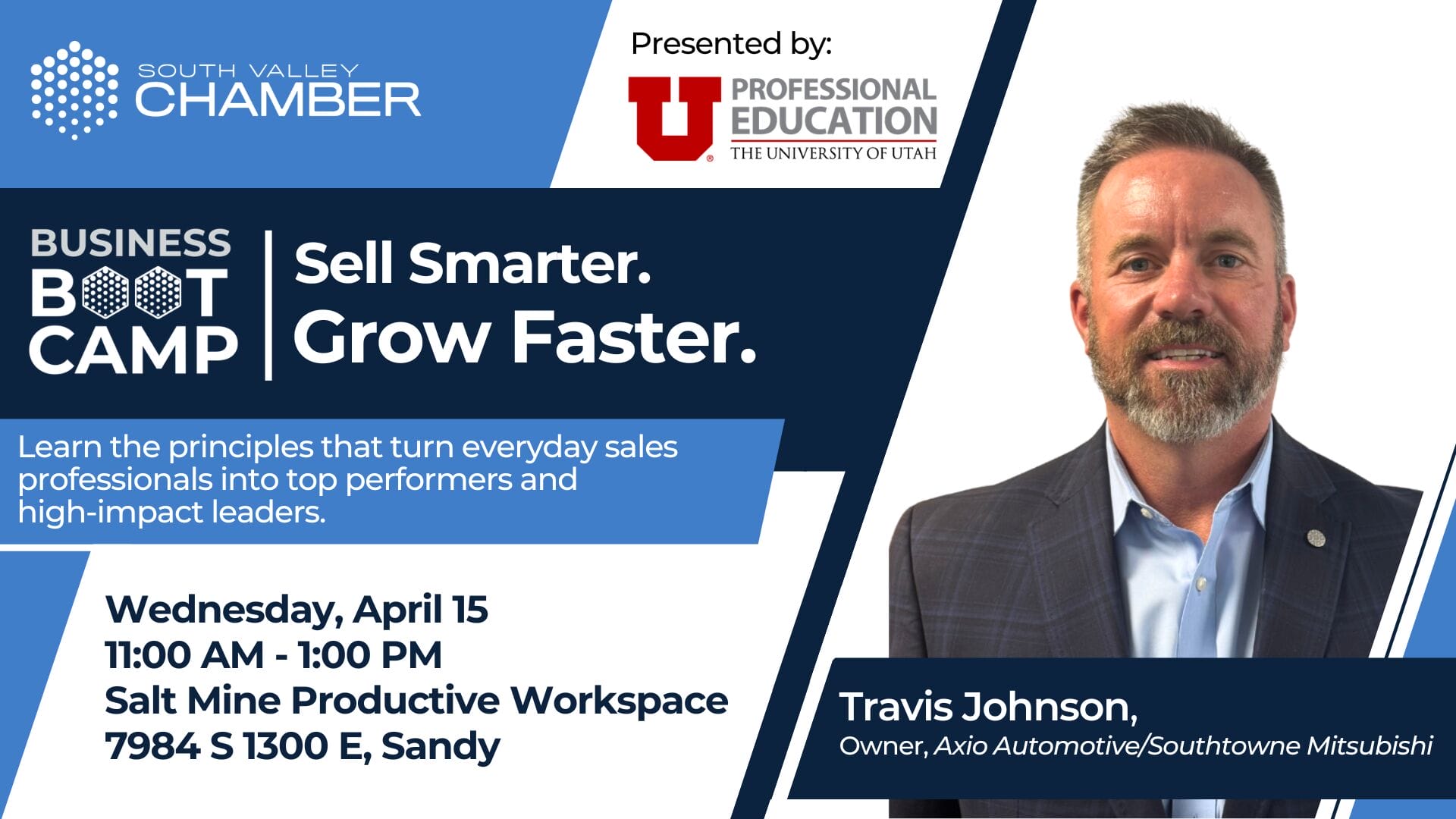 SOUTH VALLEY CHAMBER

Presented by:

U PROFESSIONAL EDUCATION THE UNIVERSITY OF UTAH

BUSINESS BOOT CAMP

Sell Smarter. Grow Faster.

Learn the principles that turn everyday sales professionals into top performers and high-impact leaders.

Wednesday, April 15
11:00 AM - 1:00 PM
Salt Mine Productive Workspace
7984 S 1300 E, Sandy

Travis Johnson,
Owner, Axio Automotive/Southtowne Mitsubishi